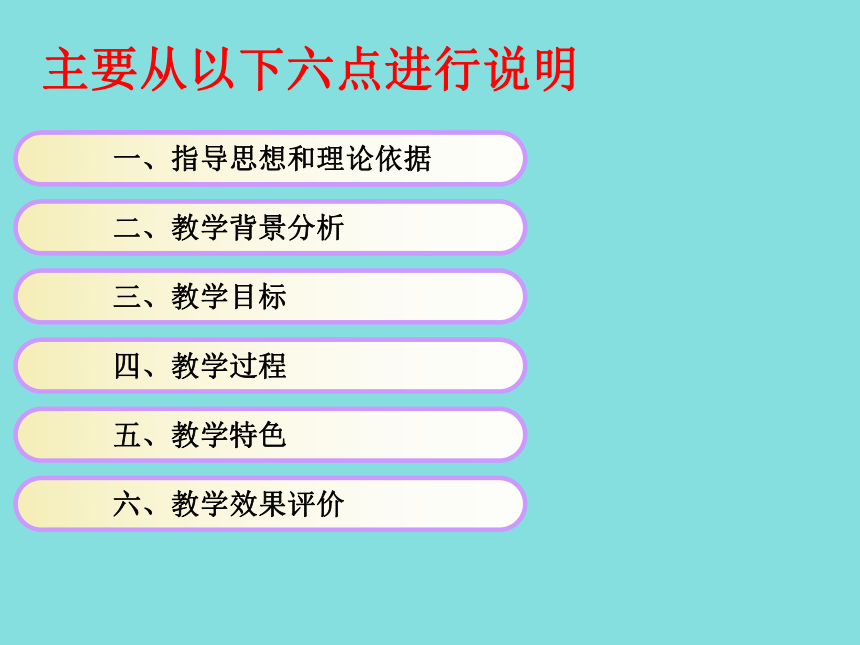 主要从以下六点进行说明

一、指导思想和理论依据

二、教学背景分析

三、教学目标

四、教学过程

五、教学特色

六、教学效果评价